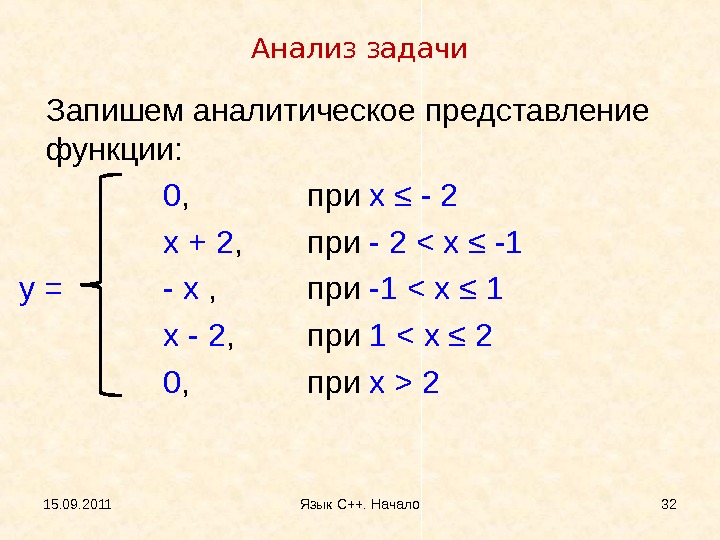 Анализ задачи

Запишем аналитическое представление функции:

$y = \begin{cases} 0, & \text{при } x \le -2 \\ x + 2, & \text{при } -2 < x \le -1 \\ -x, & \text{при } -1 < x \le 1 \\ x - 2, & \text{при } 1 < x \le 2 \\ 0, & \text{при } x > 2 \end{cases}$

15.09.2011

Язык С++. Начало

32